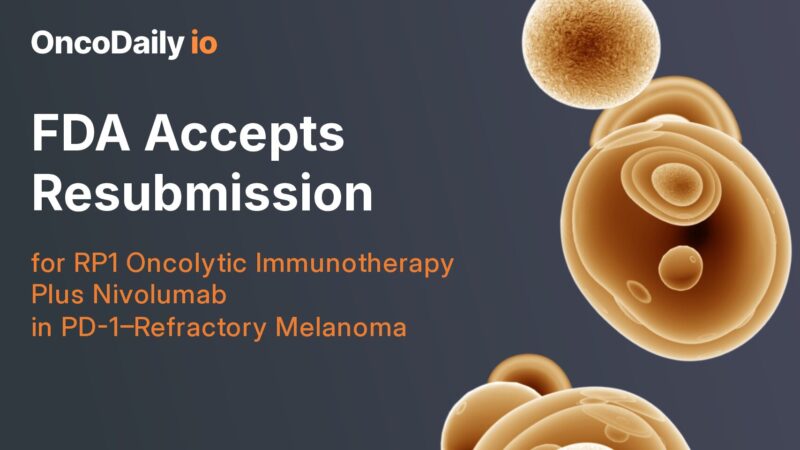 OncoDaily io

FDA Accepts Resubmission

for RP1 Oncolytic Immunotherapy Plus Nivolumab in PD-1–Refractory Melanoma